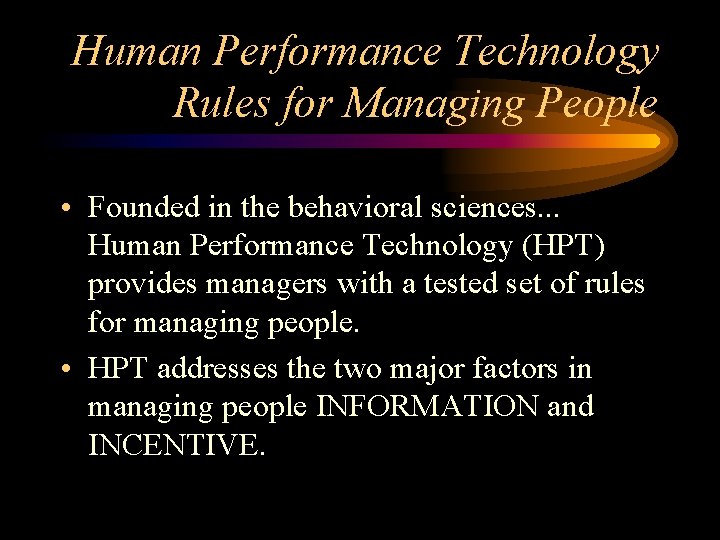 Human Performance Technology
Rules for Managing People

• Founded in the behavioral sciences... Human Performance Technology (HPT) provides managers with a tested set of rules for managing people.

• HPT addresses the two major factors in managing people INFORMATION and INCENTIVE.